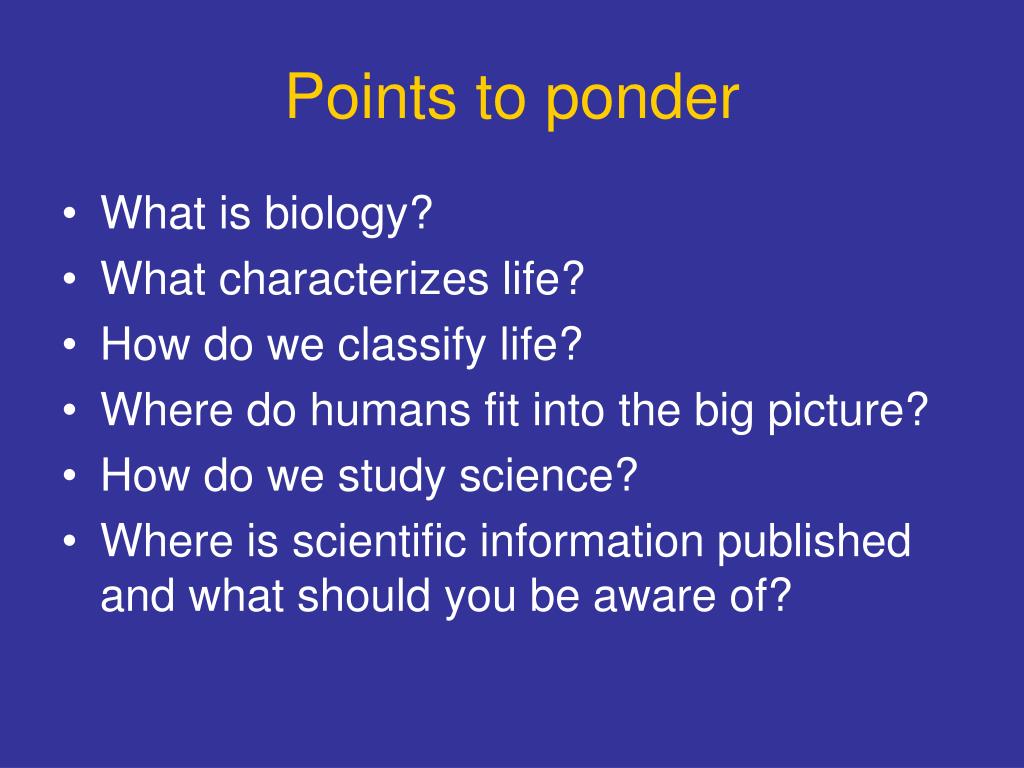 Points to ponder

• What is biology?
• What characterizes life?
• How do we classify life?
• Where do humans fit into the big picture?
• How do we study science?
• Where is scientific information published and what should you be aware of?